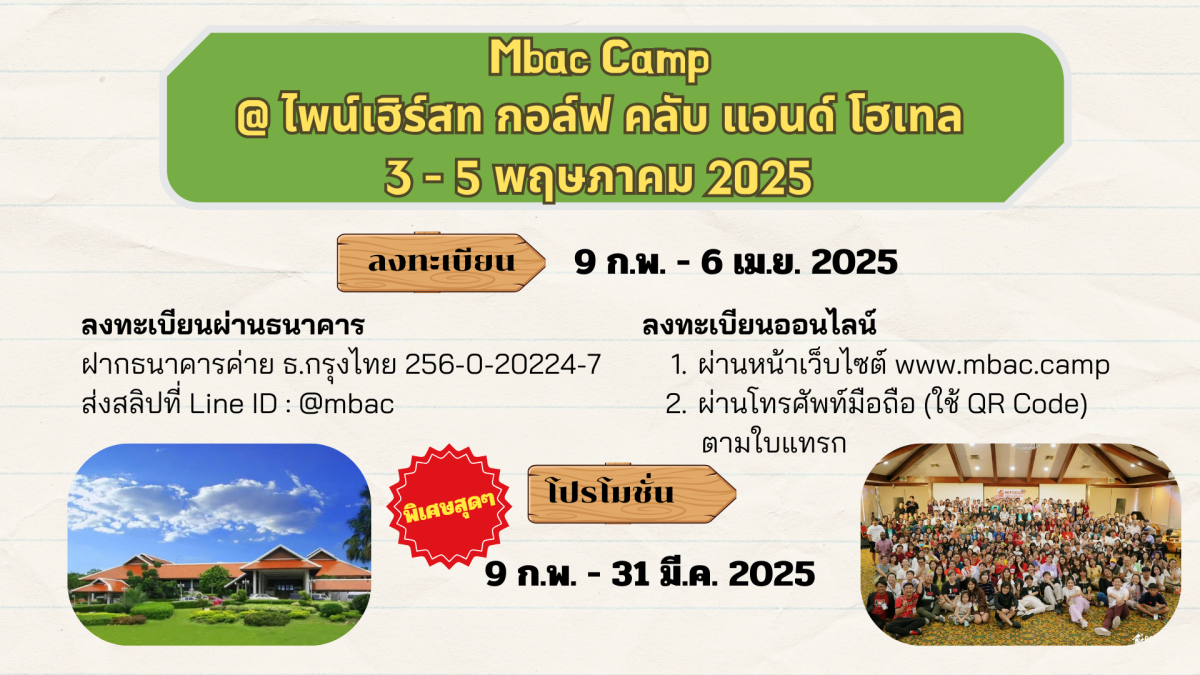 Mbac Camp
@ ไพน์เฮิร์สท กอล์ฟ คลับ แอนด์ โฮเทล
3 - 5 พฤษภาคม 2025

ลงทะเบียน 9 ก.พ. - 6 เม.ย. 2025

ลงทะเบียนผ่านธนาคาร
ฝากธนาคารค่าย ธ.กรุงไทย 256-0-20224-7
ส่งสลิปที่ Line ID : @mbac

ลงทะเบียนออนไลน์
1. ผ่านหน้าเว็บไซต์ www.mbac.camp
2. ผ่านโทรศัพท์มือถือ (ใช้ QR Code) ตามใบแทรก

พิเศษสุดๆ
โปรโมชั่น
9 ก.พ. - 31 มี.ค. 2025